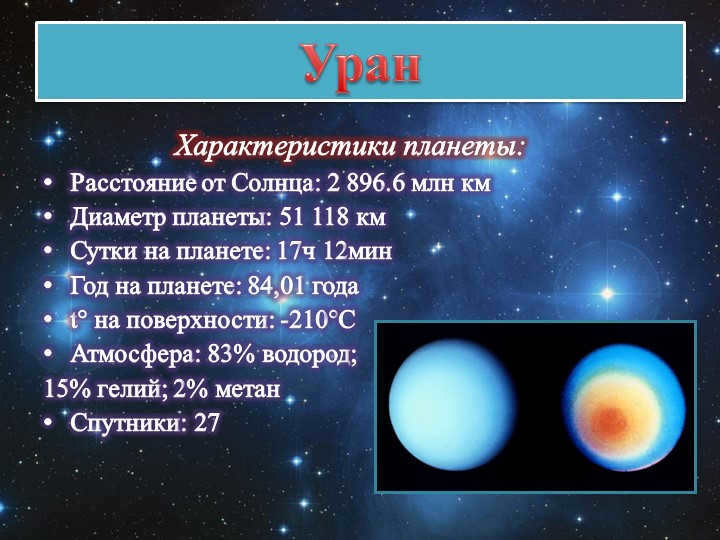 Уран

Характеристики планеты:

• Расстояние от Солнца: 2 896.6 млн км
• Диаметр планеты: 51 118 км
• Сутки на планете: 17ч 12мин
• Год на планете: 84,01 года
• t° на поверхности: -210°C
• Атмосфера: 83% водород; 15% гелий; 2% метан
• Спутники: 27